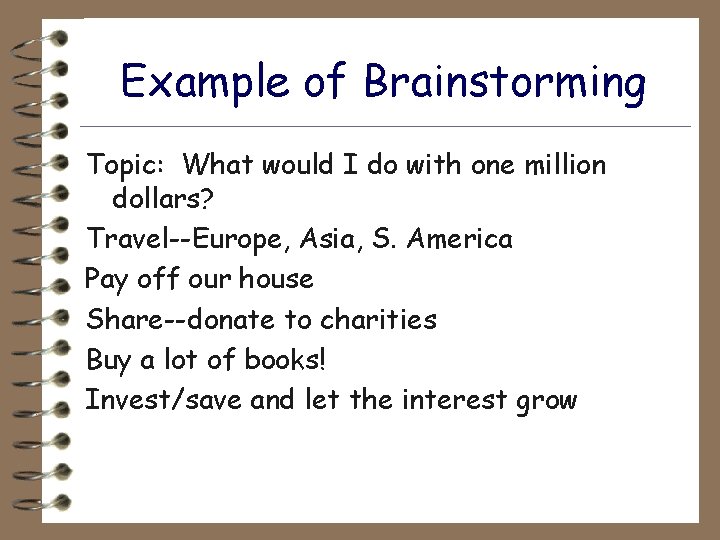 Example of Brainstorming

Topic: What would I do with one million dollars?

Travel--Europe, Asia, S. America

Pay off our house

Share--donate to charities

Buy a lot of books!

Invest/save and let the interest grow